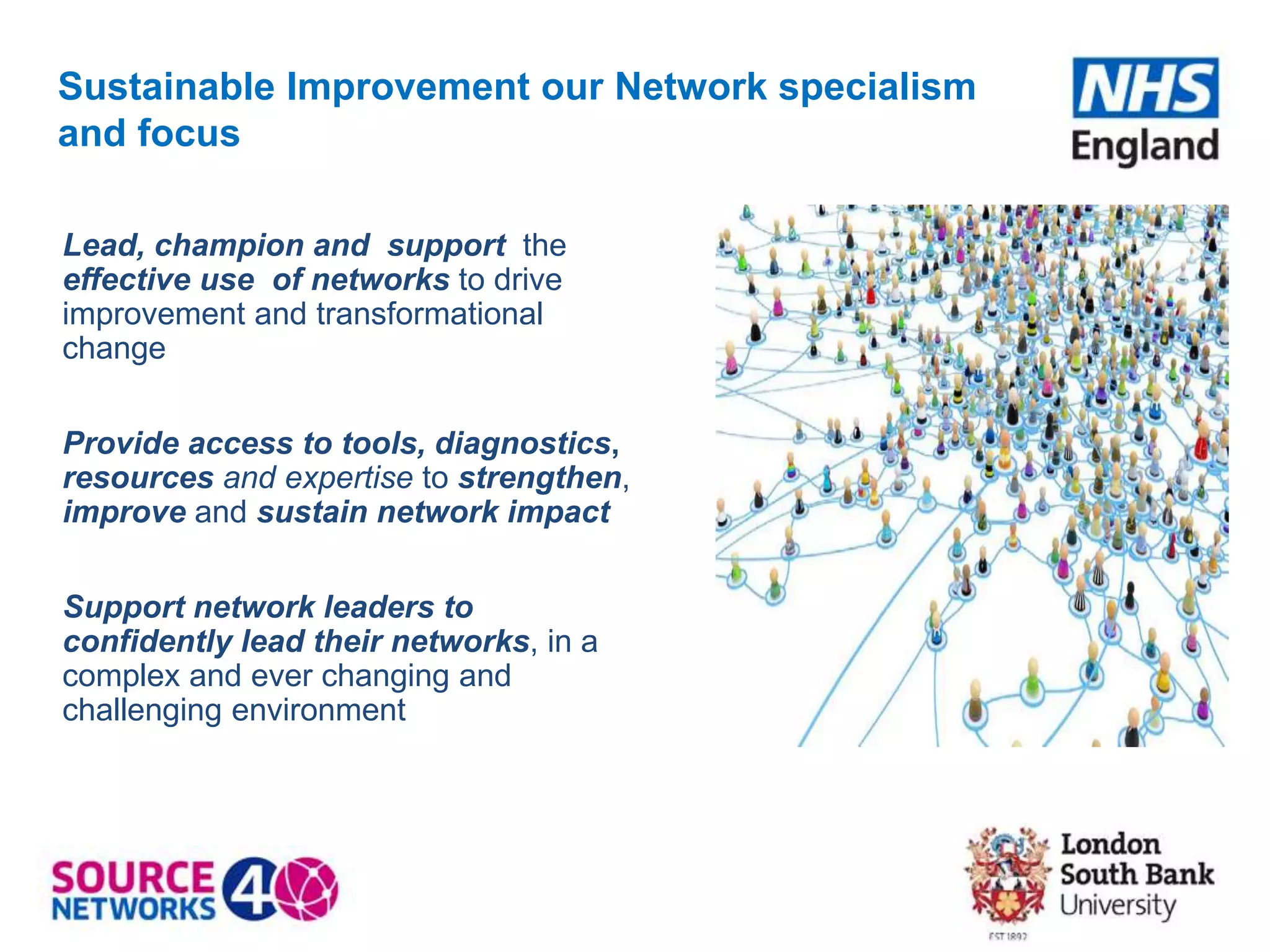 Sustainable Improvement our Network specialism and focus

NHS England

Lead, champion and support the effective use of networks to drive improvement and transformational change

Provide access to tools, diagnostics, resources and expertise to strengthen, improve and sustain network impact

Support network leaders to confidently lead their networks, in a complex and ever changing and challenging environment

SOURCE 4 NETWORKS

London South Bank University

EST 1892